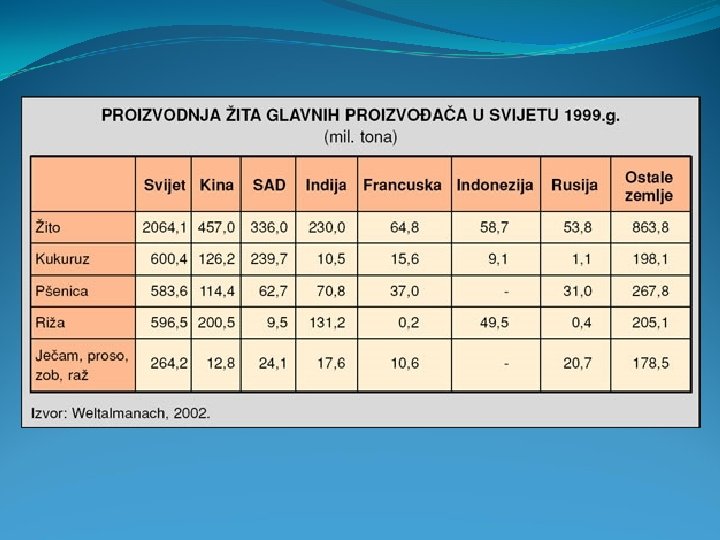 PROIZVODNJA ŽITA GLAVNIH PROIZVOĐAČA U SVIJETU 1999.g.
(mil. tona)

| | Svijet | Kina | SAD | Indija | Francuska | Indonezija | Rusija | Ostale zemlje |
|---|---|---|---|---|---|---|---|---|
| Žito | 2064,1 | 457,0 | 336,0 | 230,0 | 64,8 | 58,7 | 53,8 | 863,8 |
| Kukuruz | 600,4 | 126,2 | 239,7 | 10,5 | 15,6 | 9,1 | 1,1 | 198,1 |
| Pšenica | 583,6 | 114,4 | 62,7 | 70,8 | 37,0 | - | 31,0 | 267,8 |
| Riža | 596,5 | 200,5 | 9,5 | 131,2 | 0,2 | 49,5 | 0,4 | 205,1 |
| Ječam, proso, zob, raž | 264,2 | 12,8 | 24,1 | 17,6 | 10,6 | - | 20,7 | 178,5 |

Izvor: Weltalmanach, 2002.